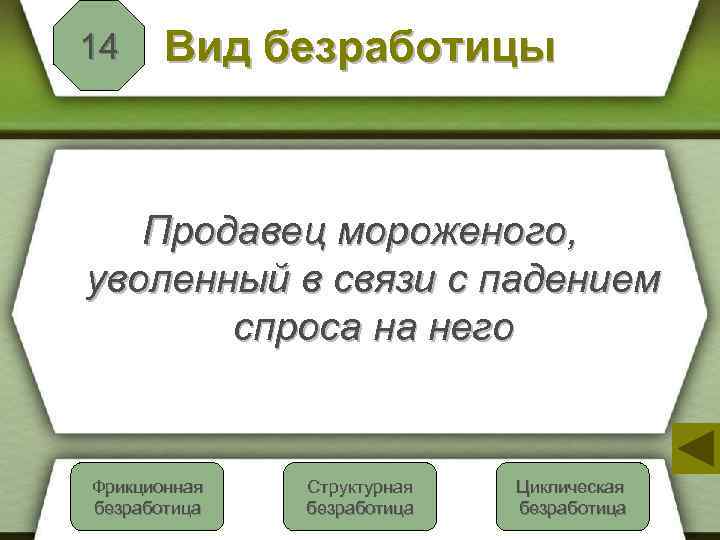 14

Вид безработицы

Продавец мороженого, уволенный в связи с падением спроса на него

Фрикционная безработица

Структурная безработица

Циклическая безработица